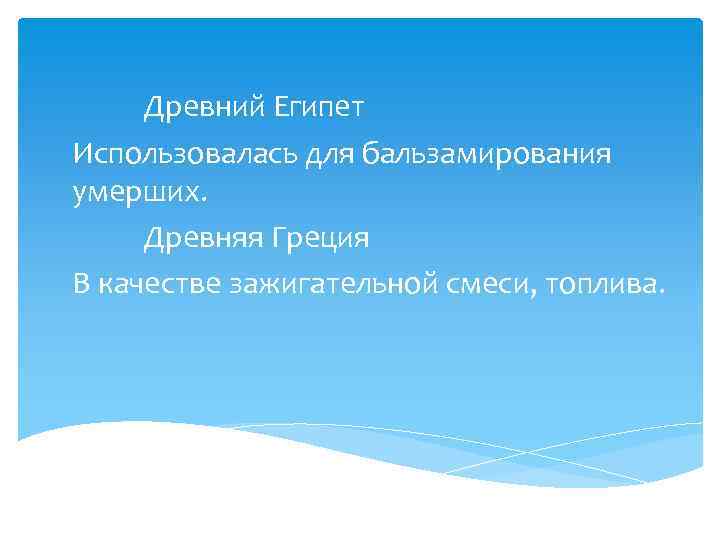 Древний Египет

Использовалась для бальзамирования умерших.

Древняя Греция

В качестве зажигательной смеси, топлива.